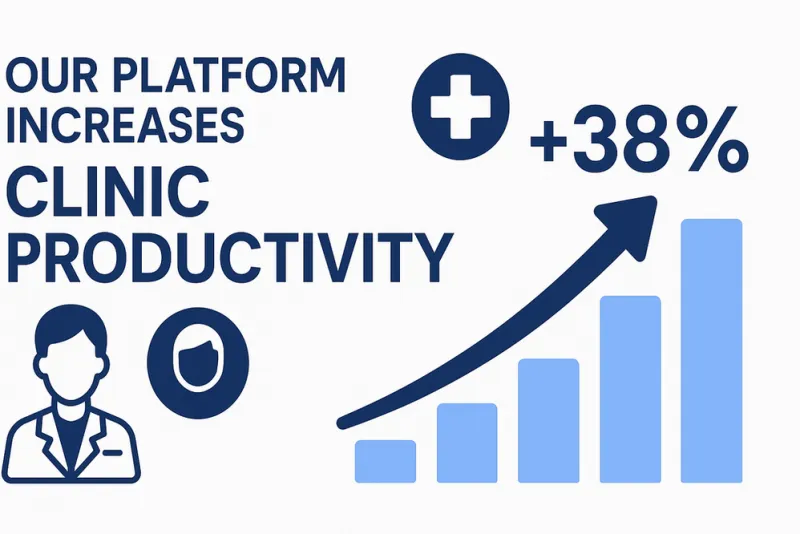 OUR PLATFORM INCREASES
CLINIC PRODUCTIVITY

+38%